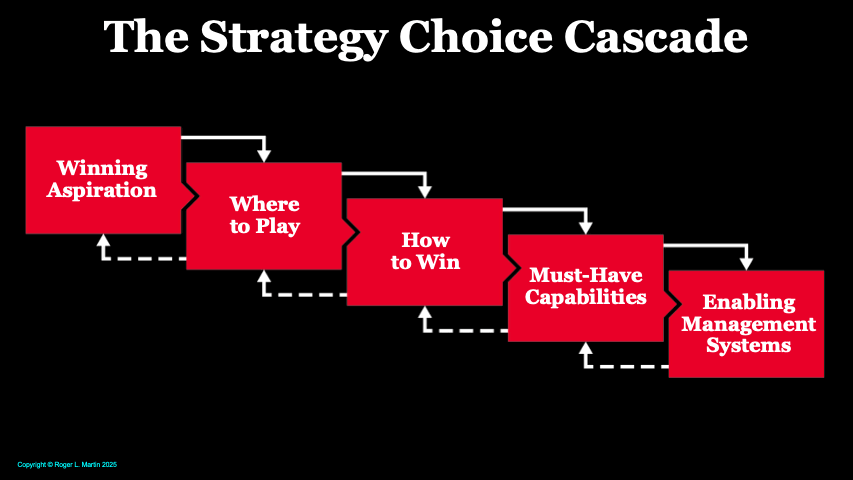 The Strategy Choice Cascade

Winning Aspiration

Where to Play

How to Win

Must-Have Capabilities

Enabling Management Systems

Copyright © Roger L. Martin 2025